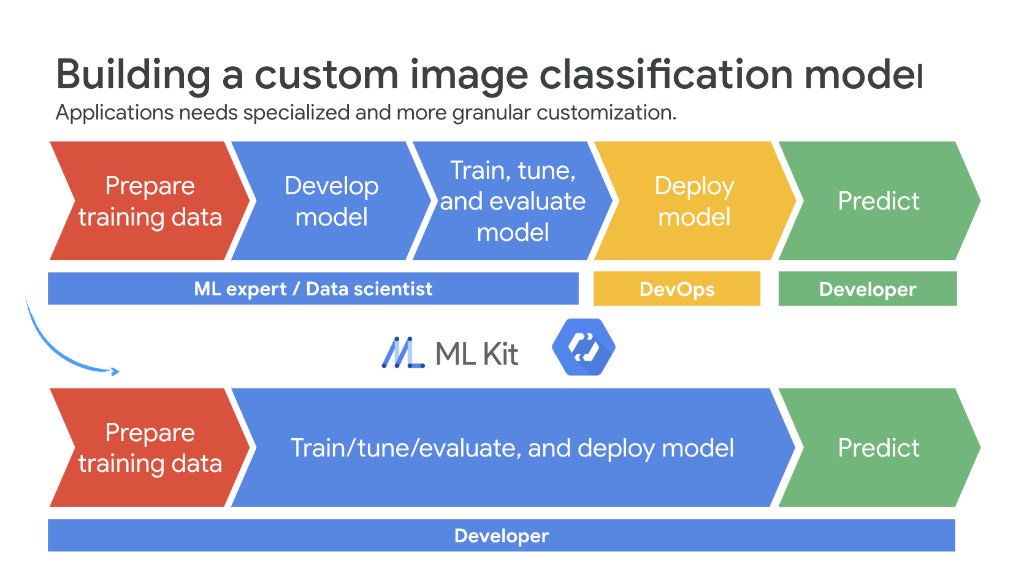 Building a custom image classification model
Applications needs specialized and more granular customization.

Prepare training data

Develop model

Train, tune, and evaluate model

Deploy model

Predict

ML expert / Data scientist

DevOps

Developer

ML Kit

Prepare training data

Train/tune/evaluate, and deploy model

Predict

Developer